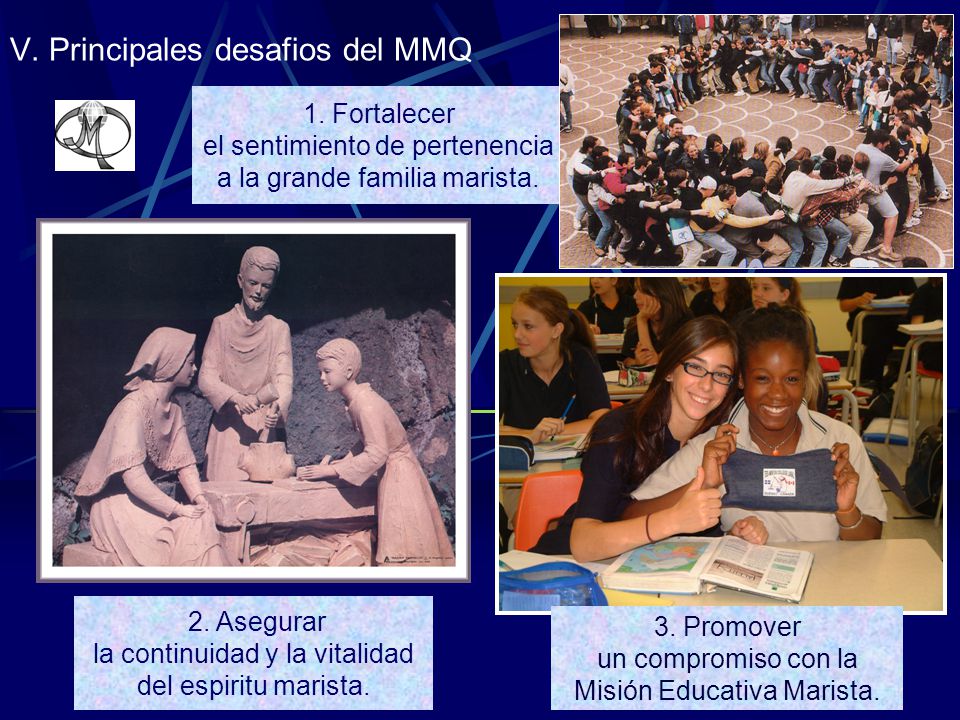 V. Principales desafios del MMQ

1. Fortalecer el sentimiento de pertenencia a la grande familia marista.

2. Asegurar la continuidad y la vitalidad del espiritu marista.

3. Promover un compromiso con la Misión Educativa Marista.